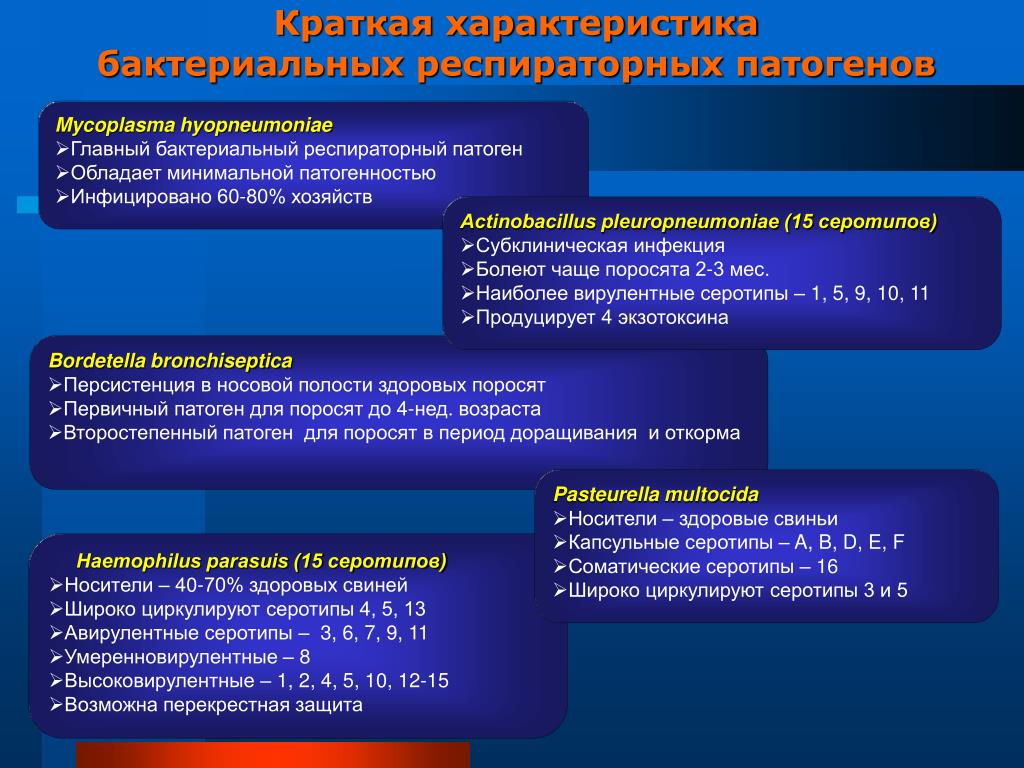 Краткая характеристика бактериальных респираторных патогенов

Mycoplasma hyopneumoniae
➢Главный бактериальный респираторный патоген
➢Обладает минимальной патогенностью
➢Инфицировано 60-80% хозяйств

Actinobacillus pleuropneumoniae (15 серотипов)
➢Субклиническая инфекция
➢Болеют чаще поросята 2-3 мес.
➢Наиболее вирулентные серотипы – 1, 5, 9, 10, 11
➢Продуцирует 4 экзотоксина

Bordetella bronchiseptica
➢Персистенция в носовой полости здоровых поросят
➢Первичный патоген для поросят до 4-нед. возраста
➢Второстепенный патоген для поросят в период доращивания и откорма

Pasteurella multocida
➢Носители – здоровые свиньи
➢Капсульные серотипы – A, B, D, E, F
➢Соматические серотипы – 16
➢Широко циркулируют серотипы 3 и 5

Haemophilus parasuis (15 серотипов)
➢Носители – 40-70% здоровых свиней
➢Широко циркулируют серотипы 4, 5, 13
➢Авирулентные серотипы – 3, 6, 7, 9, 11
➢Умеренновирулентные – 8
➢Высоковирулентные – 1, 2, 4, 5, 10, 12-15
➢Возможна перекрестная защита